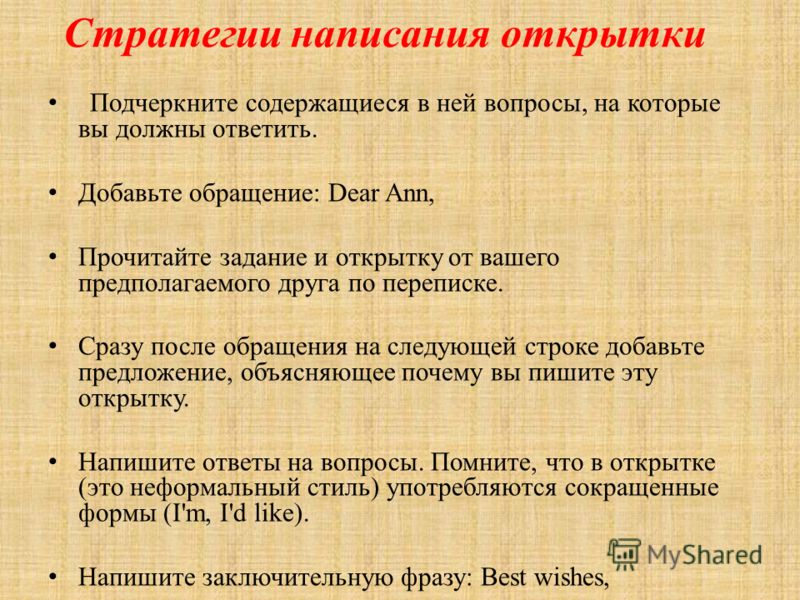 Стратегии написания открытки

• Подчеркните содержащиеся в ней вопросы, на которые вы должны ответить.

• Добавьте обращение: Dear Ann,

• Прочитайте задание и открытку от вашего предполагаемого друга по переписке.

• Сразу после обращения на следующей строке добавьте предложение, объясняющее почему вы пишите эту открытку.

• Напишите ответы на вопросы. Помните, что в открытке (это неформальный стиль) употребляются сокращенные формы (I'm, I'd like).

• Напишите заключительную фразу: Best wishes,

MyShared